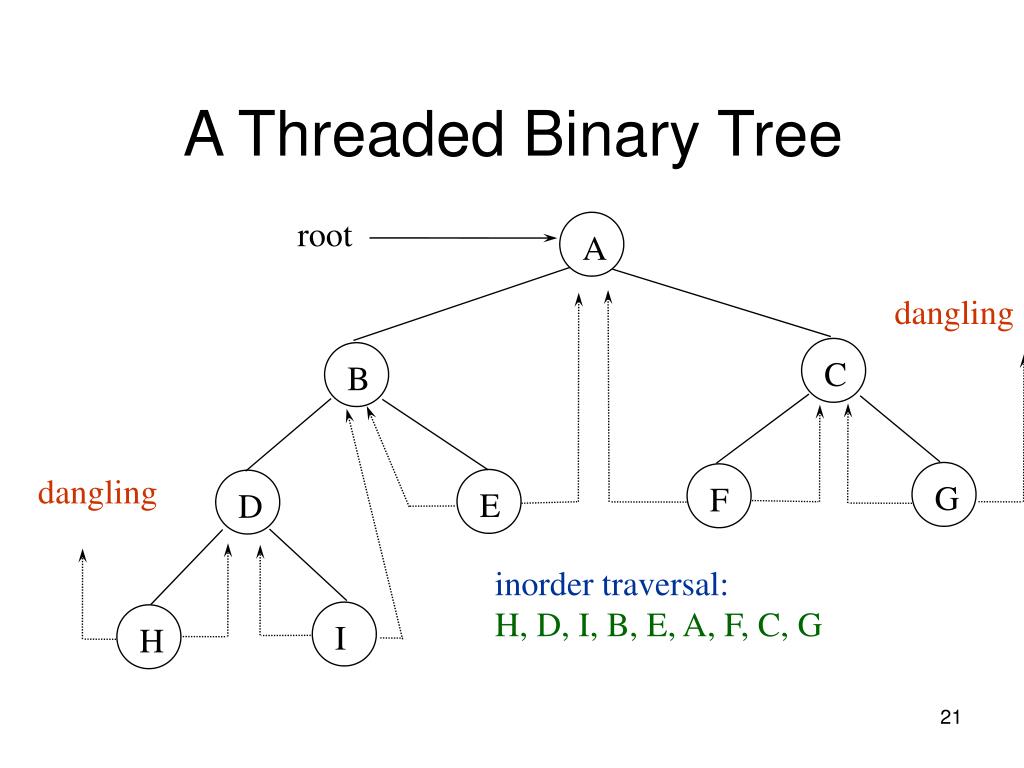 A Threaded Binary Tree

root

A

dangling

B

C

dangling

D

E

F

G

H

I

inorder traversal:
H, D, I, B, E, A, F, C, G

21